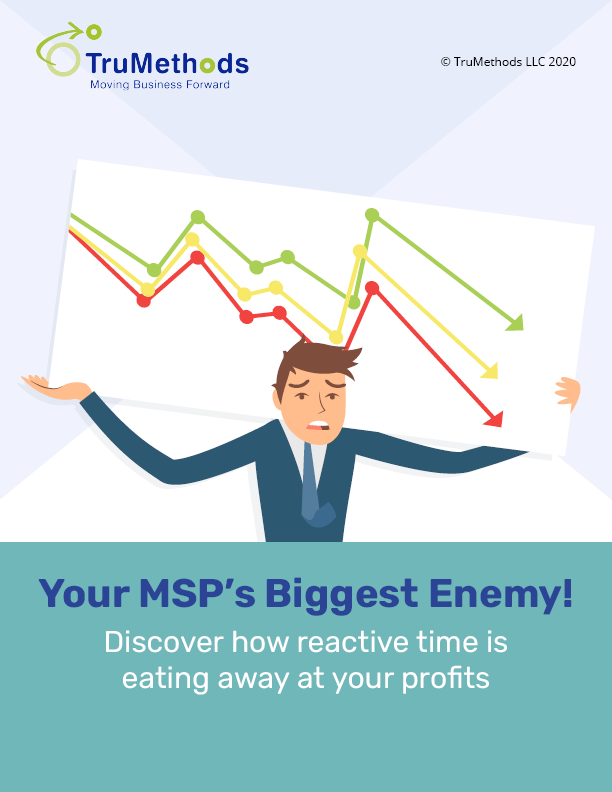 TruMethods
Moving Business Forward

© TruMethods LLC 2020

Your MSP's Biggest Enemy!

Discover how reactive time is eating away at your profits